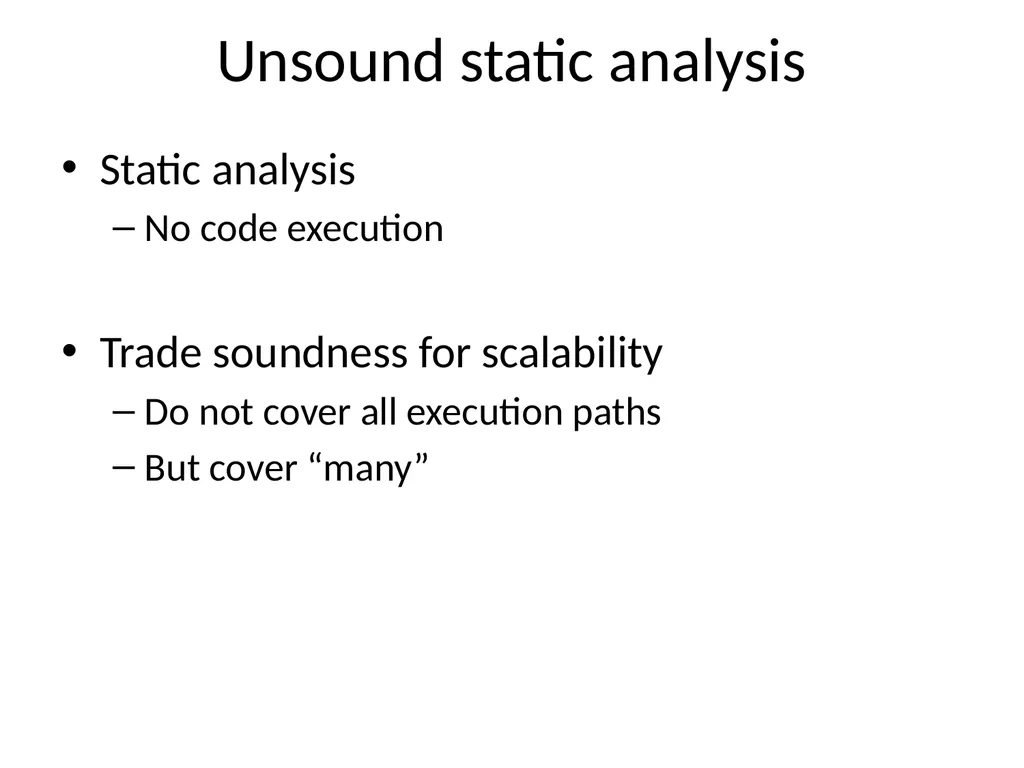 Unsound static analysis

• Static analysis
– No code execution

• Trade soundness for scalability
– Do not cover all execution paths
– But cover “many”